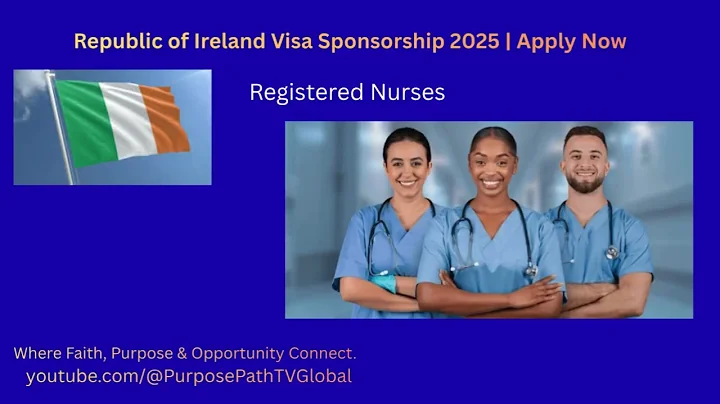 Republic of Ireland Visa Sponsorship 2025 | Apply Now

Registered Nurses

Where Faith, Purpose & Opportunity Connect.
youtube.com/@PurposePathTVGlobal